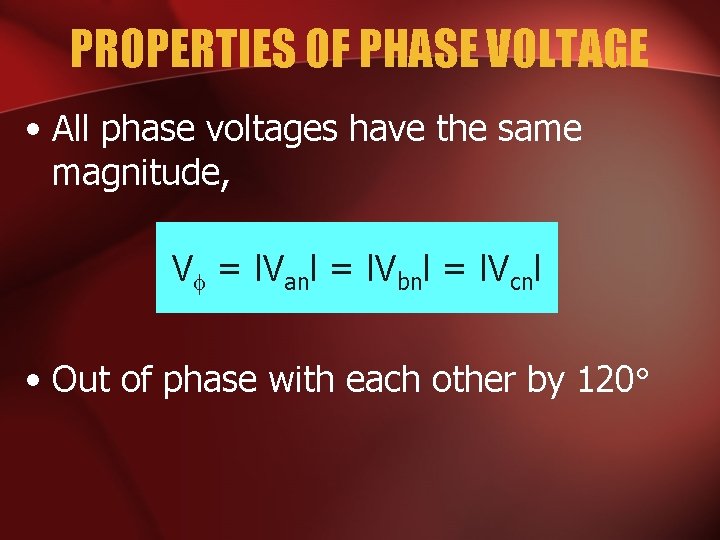 PROPERTIES OF PHASE VOLTAGE

• All phase voltages have the same magnitude,

$V_\phi = |V_{an}| = |V_{bn}| = |V_{cn}|$

• Out of phase with each other by 120°